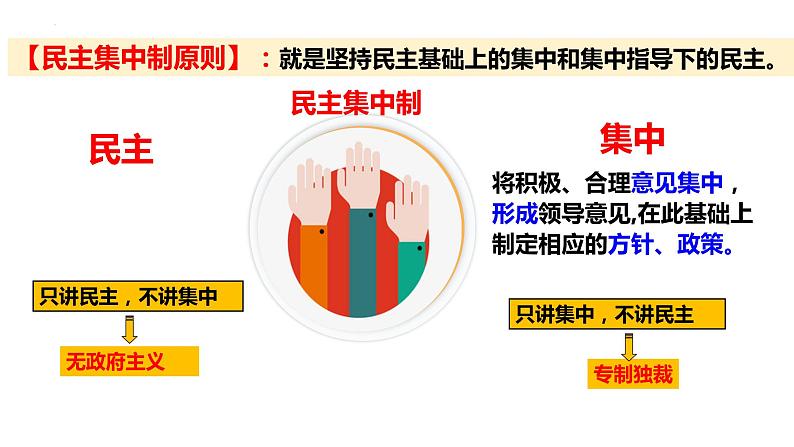 【民主集中制原则】：就是坚持民主基础上的集中和集中指导下的民主。

民主集中制

民主

只讲民主，不讲集中

无政府主义

集中

将积极、合理意见集中，形成领导意见,在此基础上制定相应的方针、政策。

只讲集中，不讲民主

专制独裁